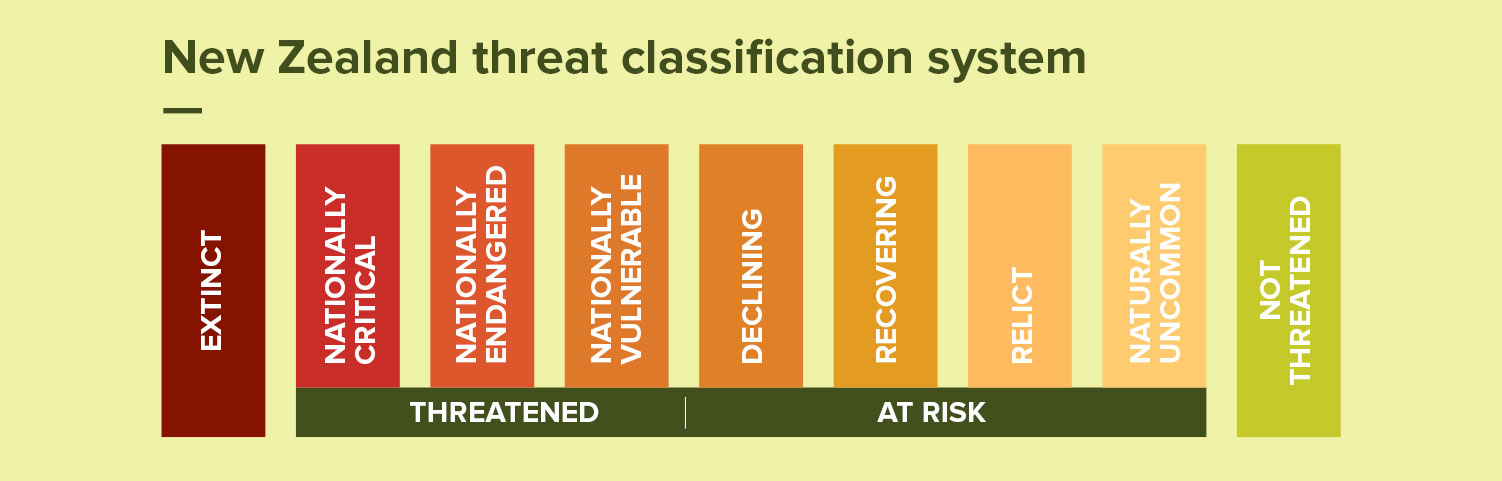 New Zealand threat classification system

EXTINCT

NATIONALLY CRITICAL

NATIONALLY ENDANGERED

NATIONALLY VULNERABLE

DECLINING

RECOVERING

RELICT

NATURALLY UNCOMMON

NOT THREATENED

THREATENED

AT RISK